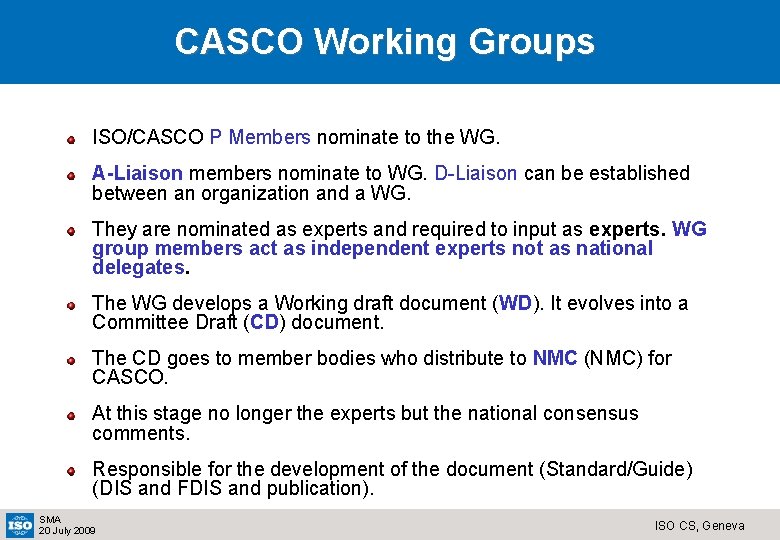 CASCO Working Groups

ISO/CASCO P Members nominate to the WG.

A-Liaison members nominate to WG. D-Liaison can be established between an organization and a WG.

They are nominated as experts and required to input as experts. WG group members act as independent experts not as national delegates.

The WG develops a Working draft document (WD). It evolves into a Committee Draft (CD) document.

The CD goes to member bodies who distribute to NMC (NMC) for CASCO.

At this stage no longer the experts but the national consensus comments.

Responsible for the development of the document (Standard/Guide) (DIS and FDIS and publication).

ISO
SMA
20 July 2009

ISO CS, Geneva